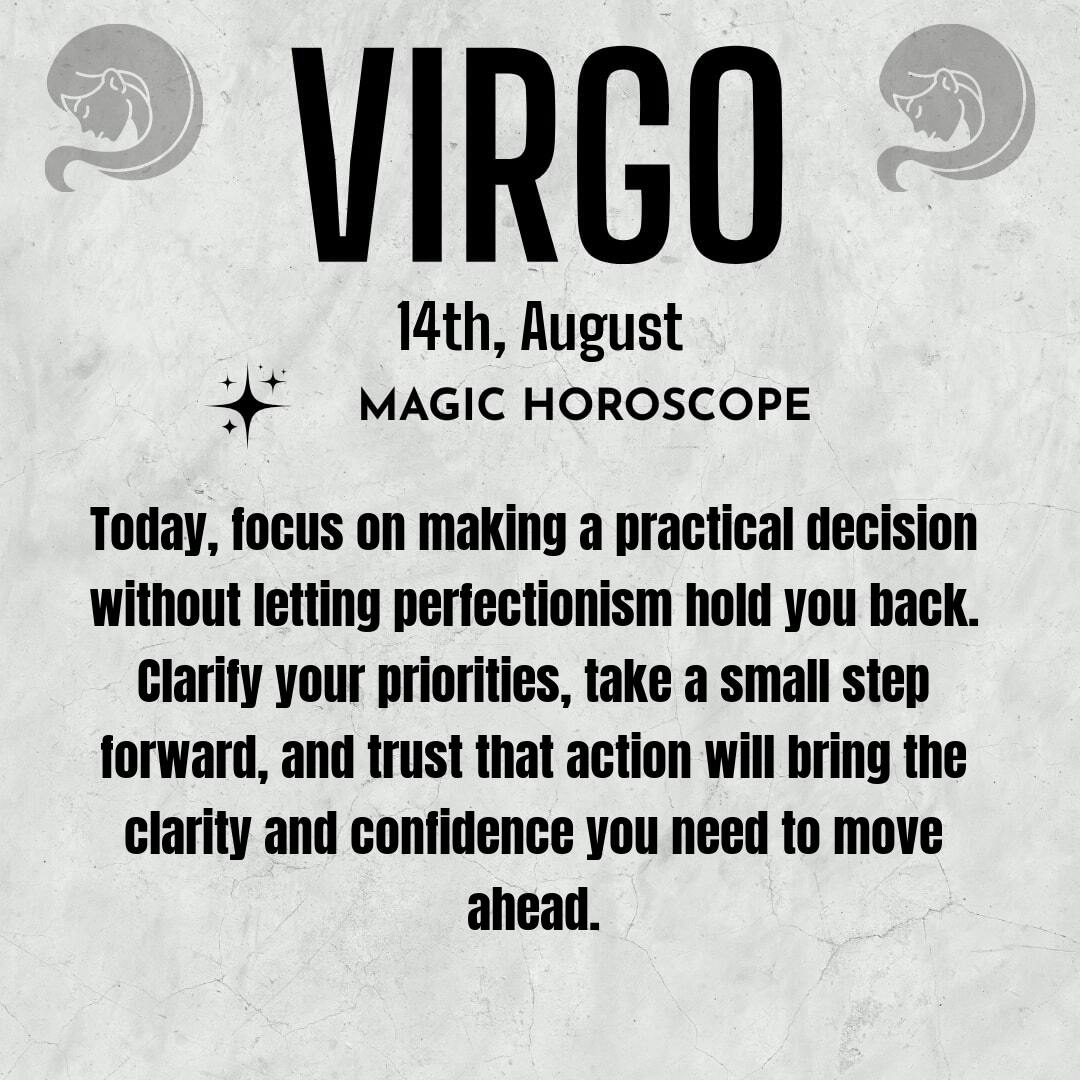 VIRGO

14th, August

MAGIC HOROSCOPE

Today, focus on making a practical decision without letting perfectionism hold you back. Clarify your priorities, take a small step forward, and trust that action will bring the clarity and confidence you need to move ahead.